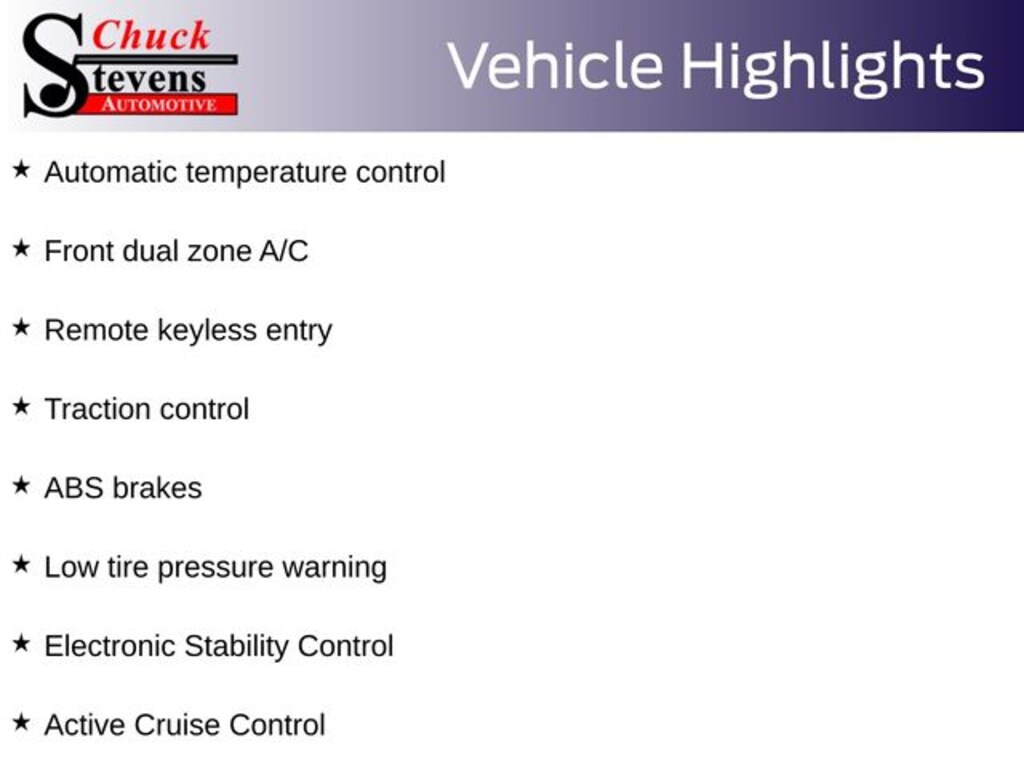 Chuck Stevens AUTOMOTIVE

Vehicle Highlights

★ Automatic temperature control

★ Front dual zone A/C

★ Remote keyless entry

★ Traction control

★ ABS brakes

★ Low tire pressure warning

★ Electronic Stability Control

★ Active Cruise Control